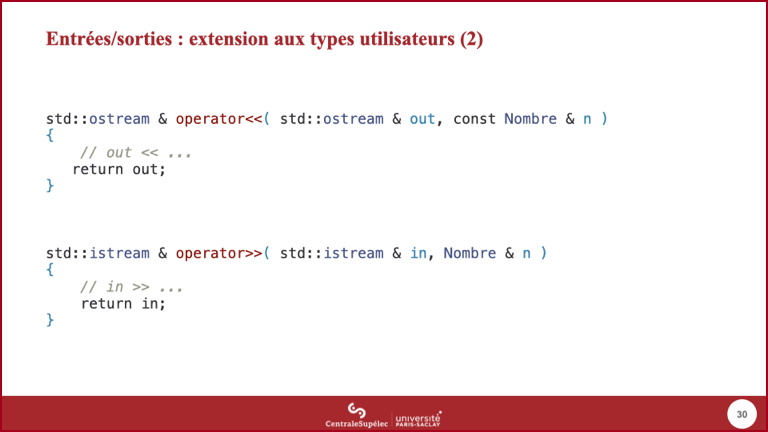 Entrées/sorties : extension aux types utilisateurs (2)

std::ostream & operator<<( std::ostream & out, const Nombre & n )
{
    // out << ...
   return out;
}

std::istream & operator>>( std::istream & in, Nombre & n )
{
    // in >> ...
    return in;
}

CentraleSupélec université PARIS-SACLAY

30